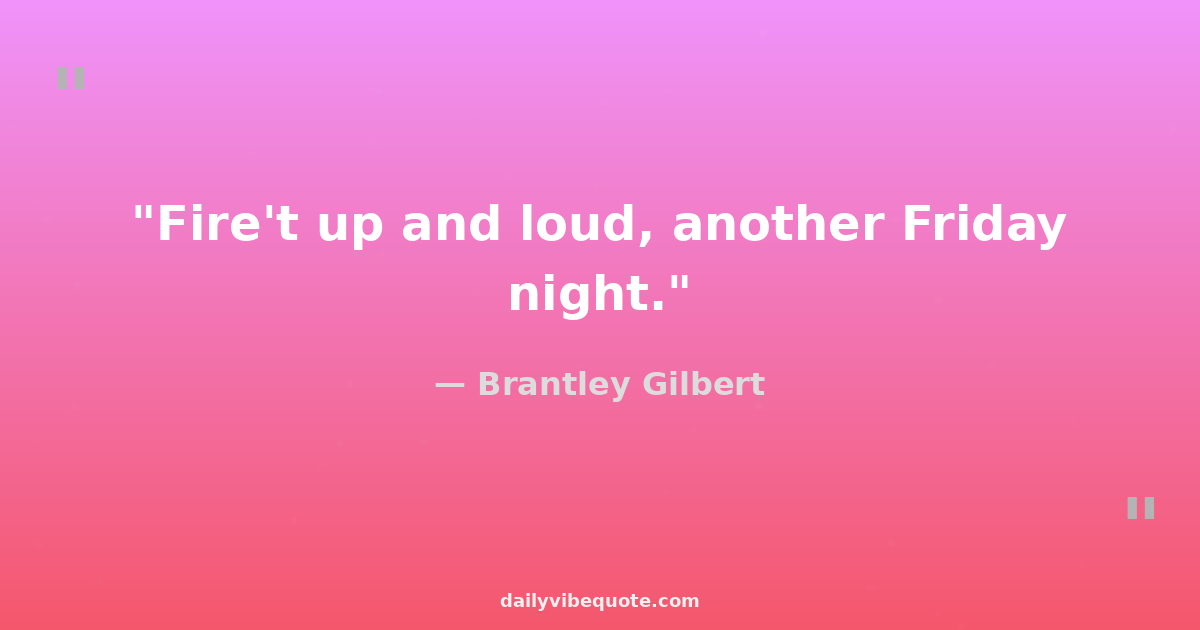 "

"Fire't up and loud, another Friday night."

— Brantley Gilbert

"

dailyvibequote.com